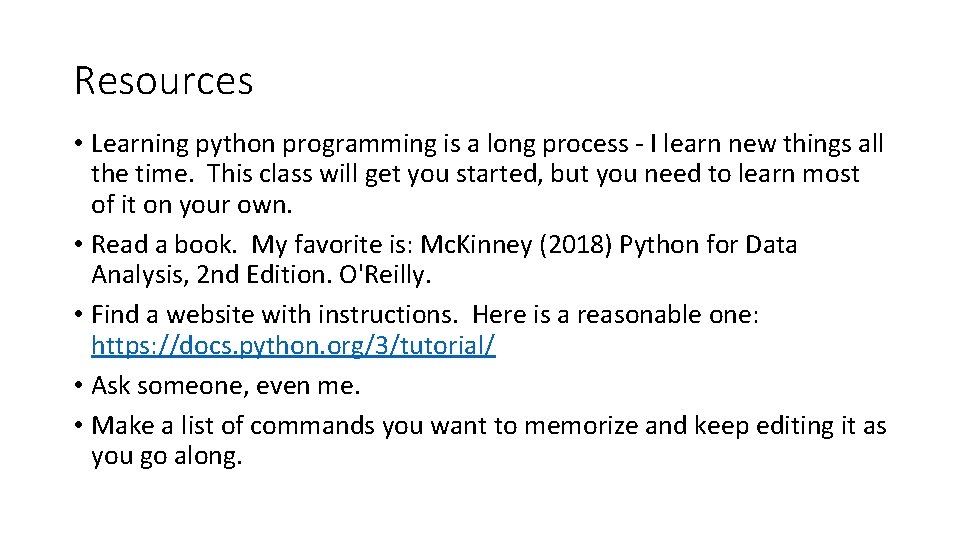 Resources

• Learning python programming is a long process - I learn new things all the time.  This class will get you started, but you need to learn most of it on your own.
• Read a book.  My favorite is: Mc.Kinney (2018) Python for Data Analysis, 2nd Edition. O'Reilly.
• Find a website with instructions.  Here is a reasonable one: https://docs.python.org/3/tutorial/
• Ask someone, even me.
• Make a list of commands you want to memorize and keep editing it as you go along.